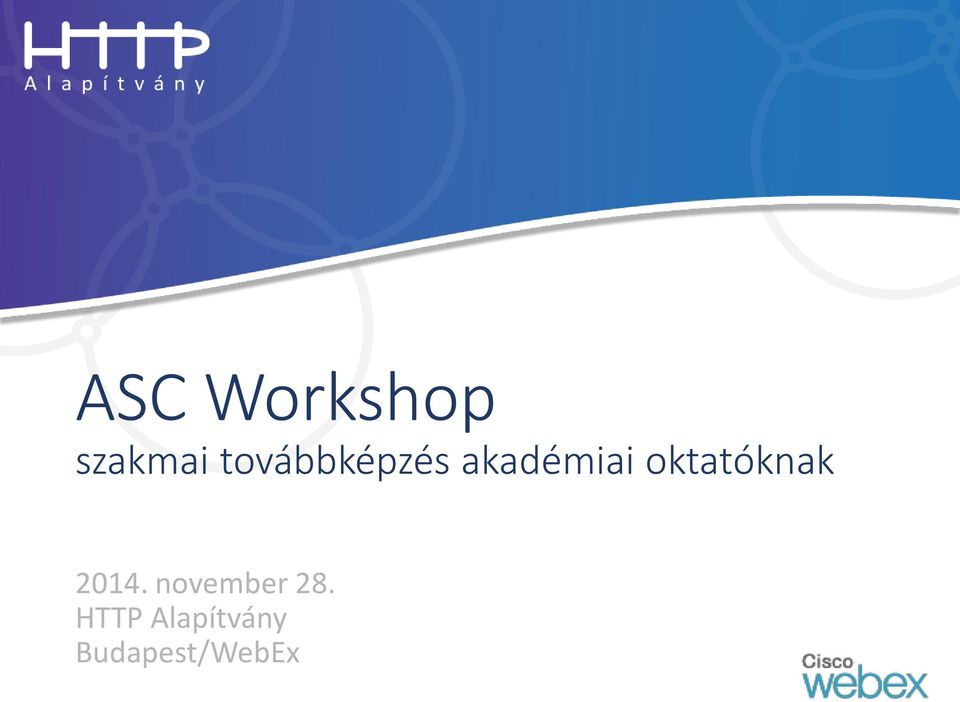 HTTP
Alapítvány

ASC Workshop

szakmai továbbképzés akadémiai oktatóknak

2014. november 28.
HTTP Alapítvány
Budapest/WebEx

Cisco
webex